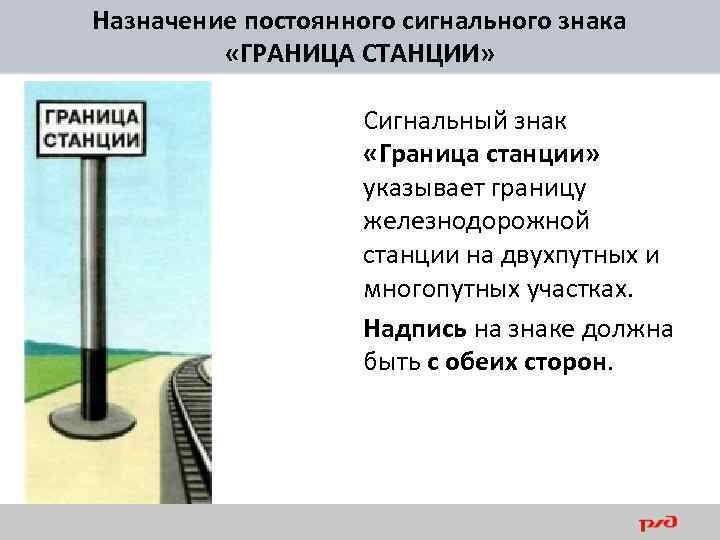 Назначение постоянного сигнального знака «ГРАНИЦА СТАНЦИИ»

ГРАНИЦА СТАНЦИИ

Сигнальный знак «Граница станции» указывает границу железнодорожной станции на двухпутных и многопутных участках.

Надпись на знаке должна быть с обеих сторон.

РЖД